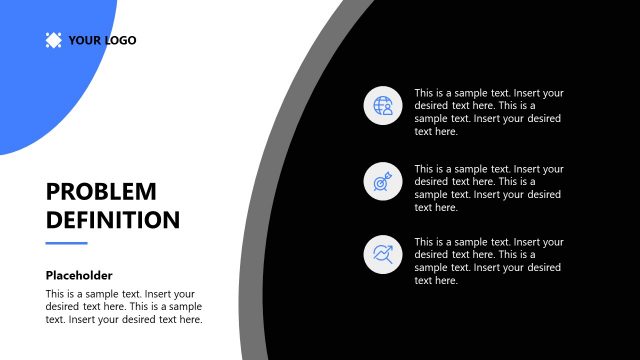 YOUR LOGO

PROBLEM DEFINITION

Placeholder

This is a sample text. Insert your desired text here. This is a sample text. Insert your desired text here.

This is a sample text. Insert your desired text here. This is a sample text. Insert your desired text here.

This is a sample text. Insert your desired text here. This is a sample text. Insert your desired text here.

This is a sample text. Insert your desired text here. This is a sample text. Insert your desired text here.